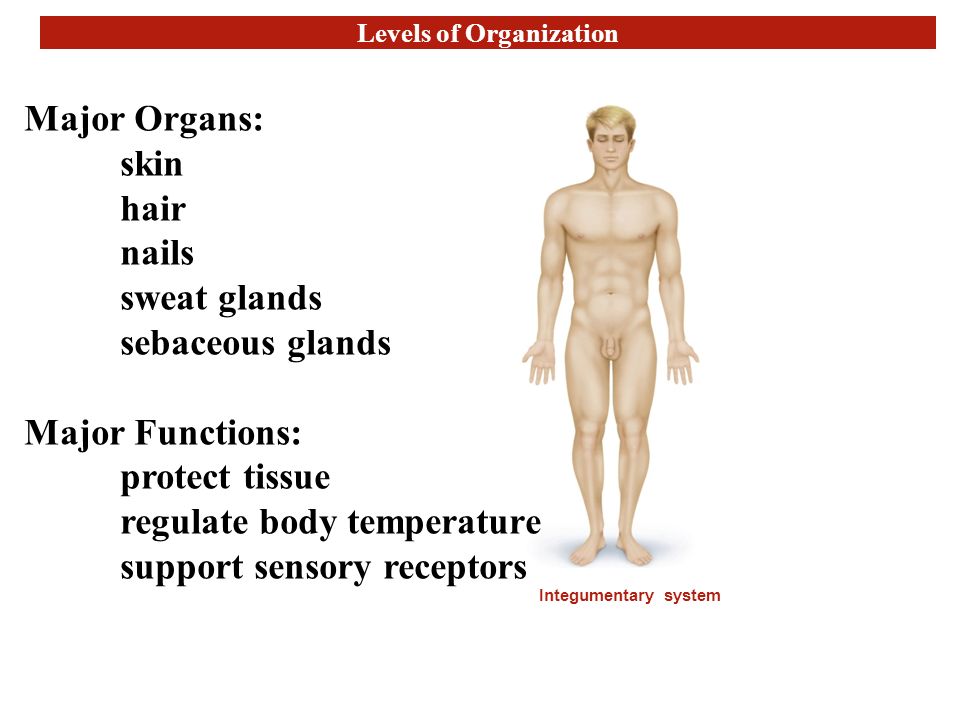 Levels of Organization

Major Organs:
skin
hair
nails
sweat glands
sebaceous glands

Major Functions:
protect tissue
regulate body temperature
support sensory receptors

Integumentary system